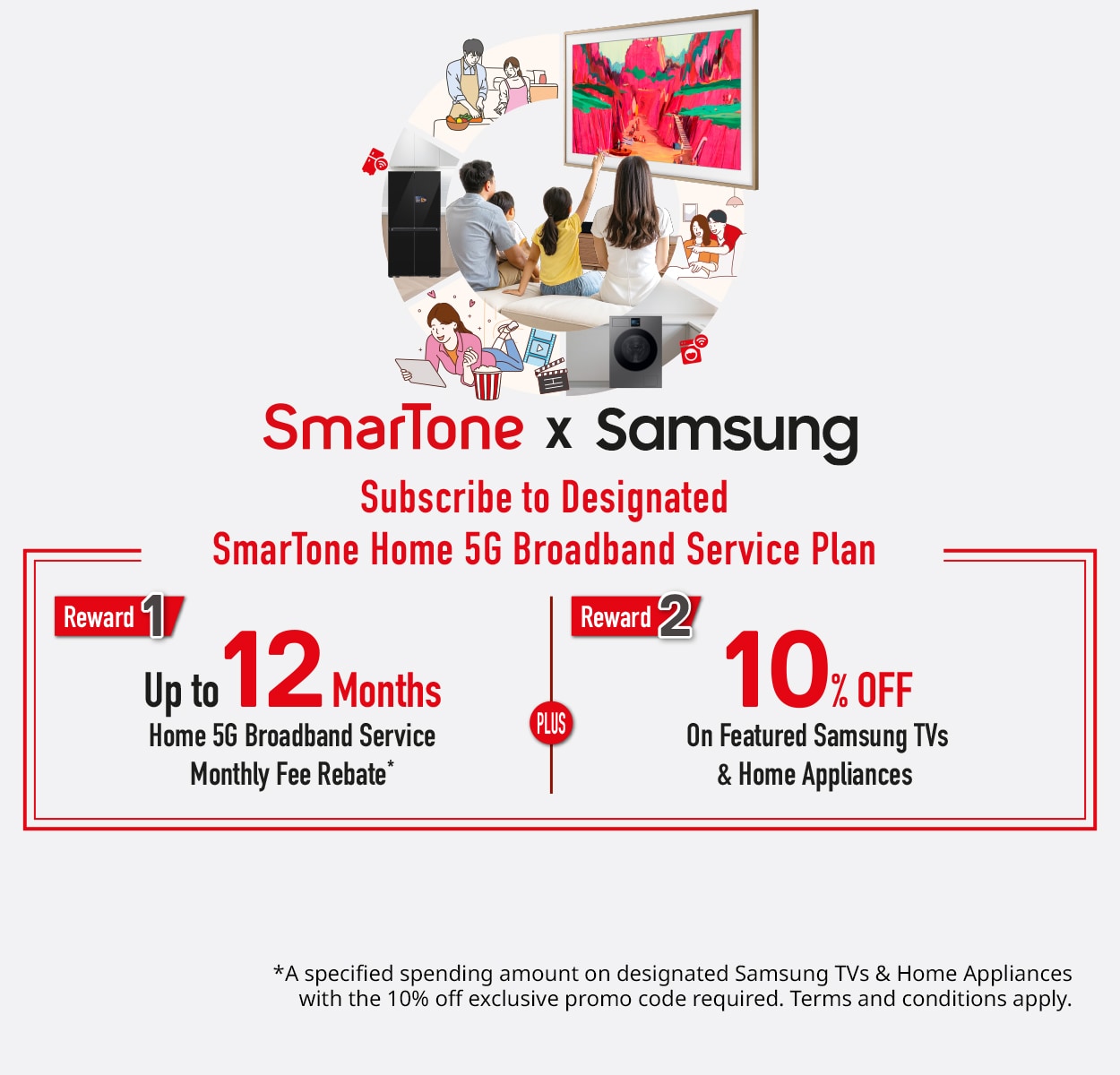 SmarTone x Samsung

Subscribe to Designated
SmarTone Home 5G Broadband Service Plan

Reward 1

Up to 12 Months
Home 5G Broadband Service
Monthly Fee Rebate*

PLUS

Reward 2

10% OFF
On Featured Samsung TVs
& Home Appliances

*A specified spending amount on designated Samsung TVs & Home Appliances with the 10% off exclusive promo code required. Terms and conditions apply.